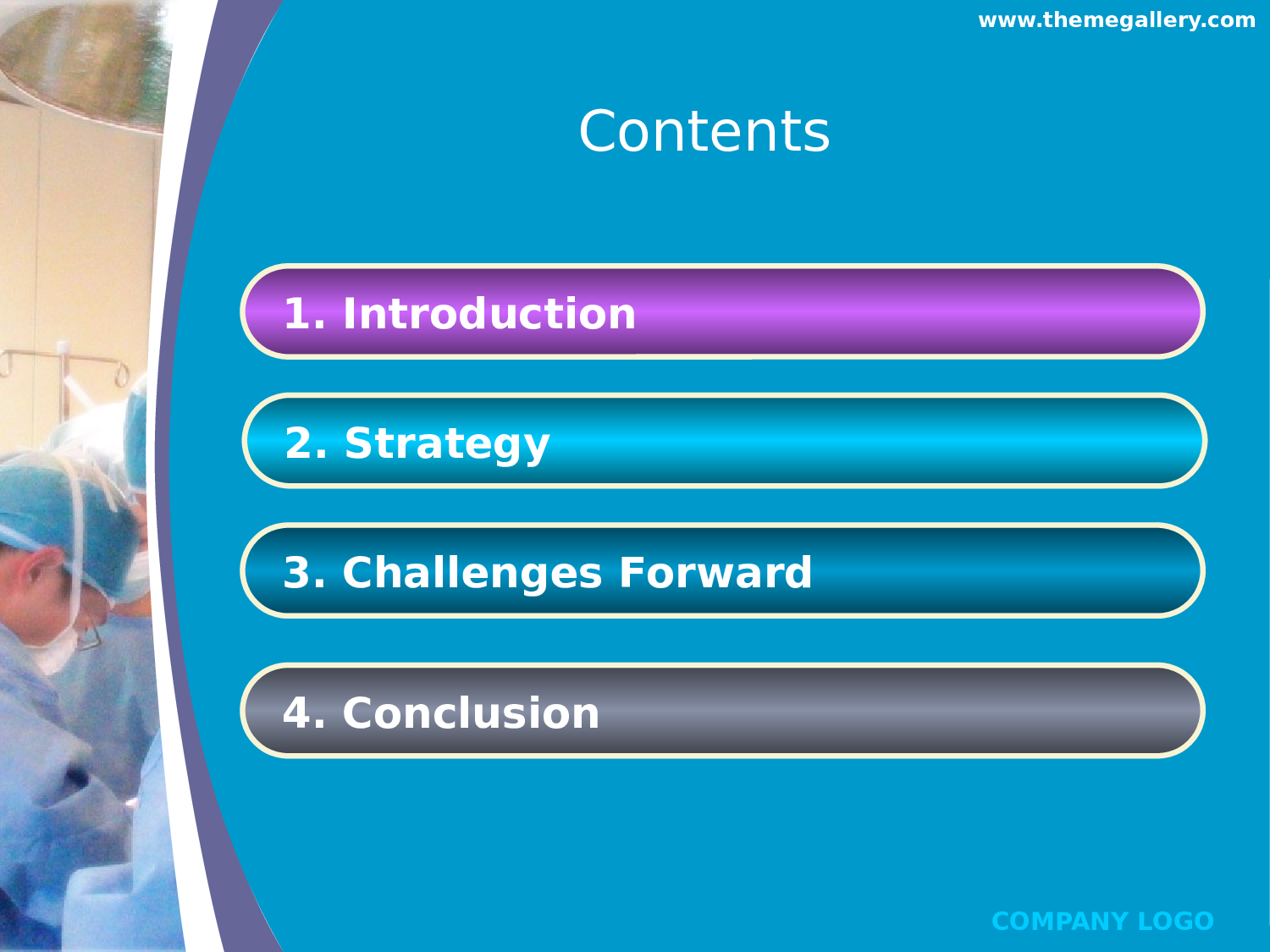 www.themegallery.com

Contents

1. Introduction

2. Strategy

3. Challenges Forward

4. Conclusion

COMPANY LOGO